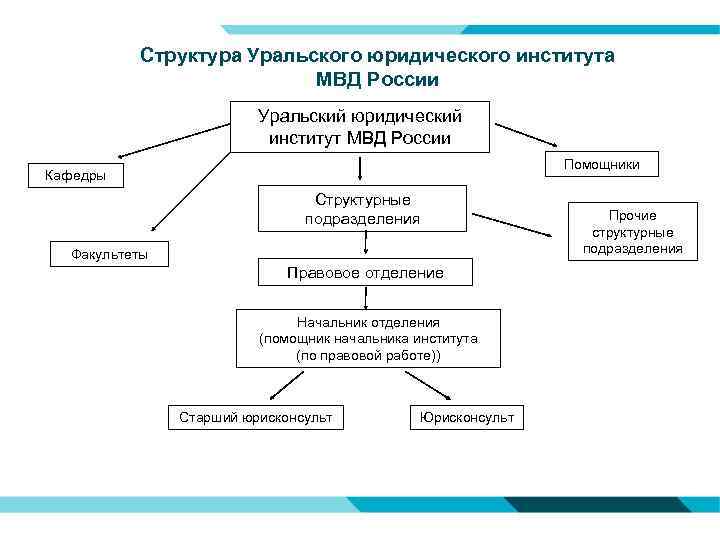 Структура Уральского юридического института МВД России

Уральский юридический институт МВД России

Кафедры

Помощники

Структурные подразделения

Прочие структурные подразделения

Факультеты

Правовое отделение

Начальник отделения (помощник начальника института (по правовой работе))

Старший юрисконсульт

Юрисконсульт